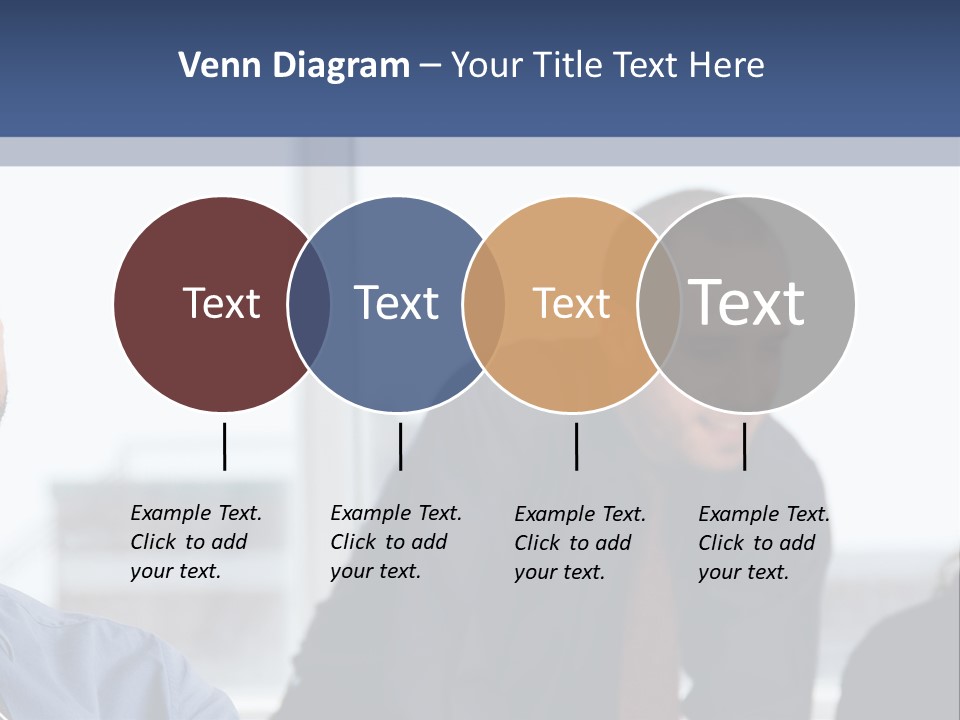 Venn Diagram – Your Title Text Here

Text

Text

Text

Text

Example Text. Click to add your text.

Example Text. Click to add your text.

Example Text. Click to add your text.

Example Text. Click to add your text.